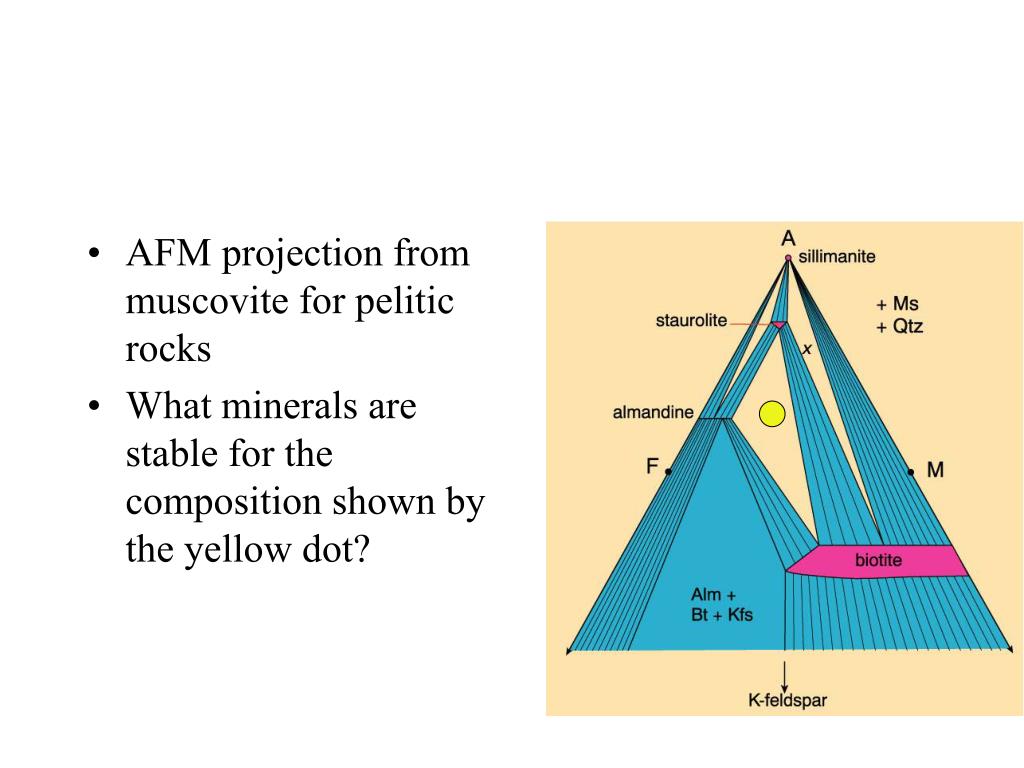 • AFM projection from muscovite for pelitic rocks
• What minerals are stable for the composition shown by the yellow dot?

A
sillimanite
+ Ms
+ Qtz
staurolite
x
almandine
F
M
biotite
Alm +
Bt + Kfs
K-feldspar